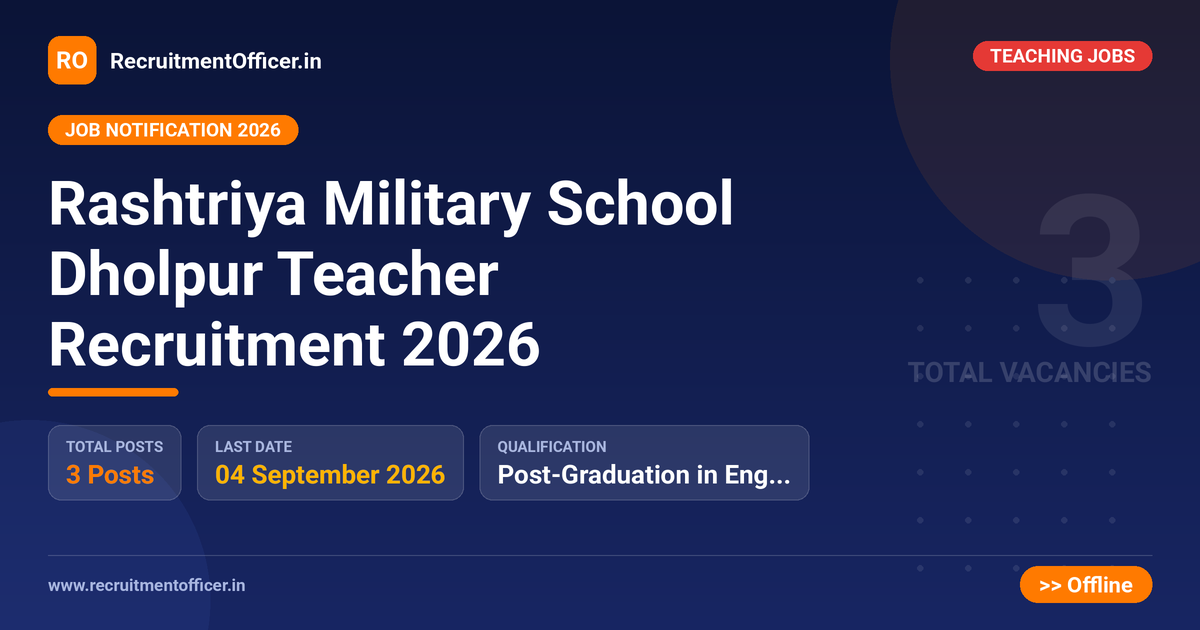 RO RecruitmentOfficer.in

TEACHING JOBS

JOB NOTIFICATION 2026

Rashtriya Military School Dholpur Teacher Recruitment 2026

3
TOTAL VACANCIES

TOTAL POSTS
3 Posts

LAST DATE
04 September 2026

QUALIFICATION
Post-Graduation in Eng...

www.recruitmentofficer.in

>> Offline